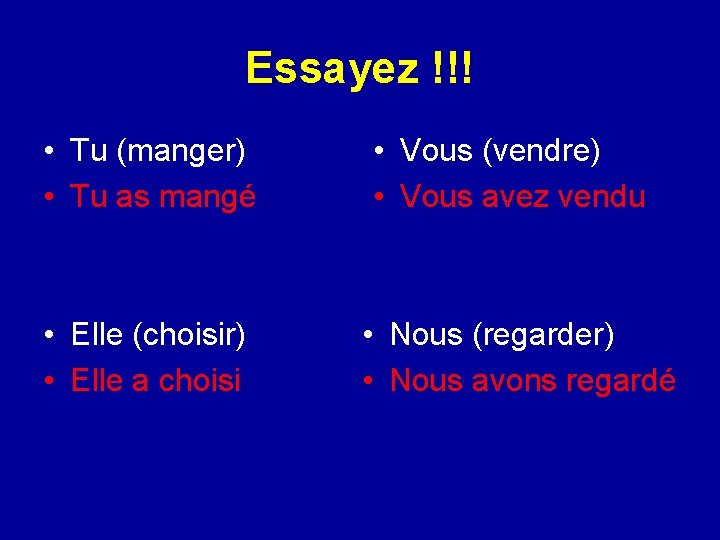 Essayez !!!

• Tu (manger)
• Tu as mangé

• Elle (choisir)
• Elle a choisi

• Vous (vendre)
• Vous avez vendu

• Nous (regarder)
• Nous avons regardé